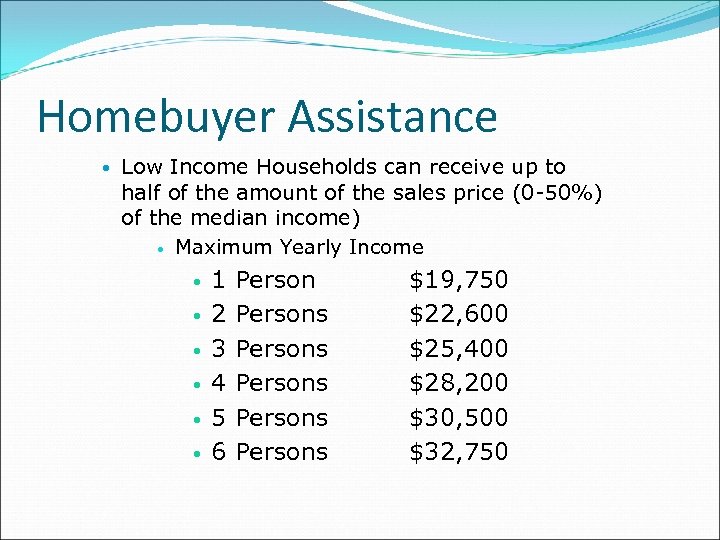 Homebuyer Assistance

• Low Income Households can receive up to half of the amount of the sales price (0-50%) of the median income)

• Maximum Yearly Income

• 1 Person $19,750
• 2 Persons $22,600
• 3 Persons $25,400
• 4 Persons $28,200
• 5 Persons $30,500
• 6 Persons $32,750